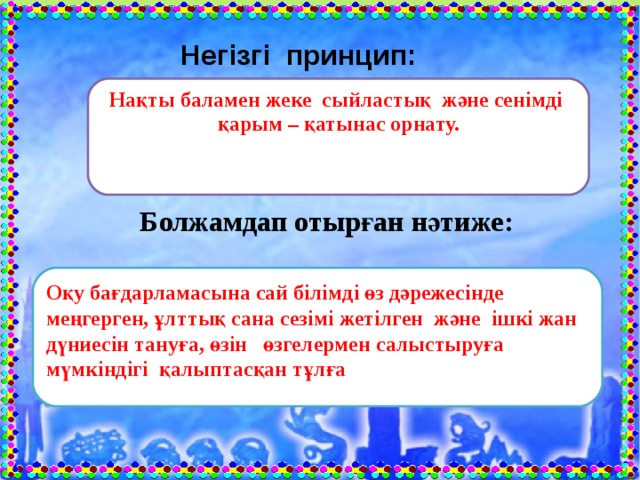 Негізгі принцип:

Нақты баламен жеке сыйластық және сенімді қарым – қатынас орнату.

Болжамдап отырған нәтиже:

Оқу бағдарламасына сай білімді өз дәрежесінде меңгерген, ұлттық сана сезімі жетілген және ішкі жан дүниесін тануға, өзін өзгелермен салыстыруға мүмкіндігі қалыптасқан тұлға